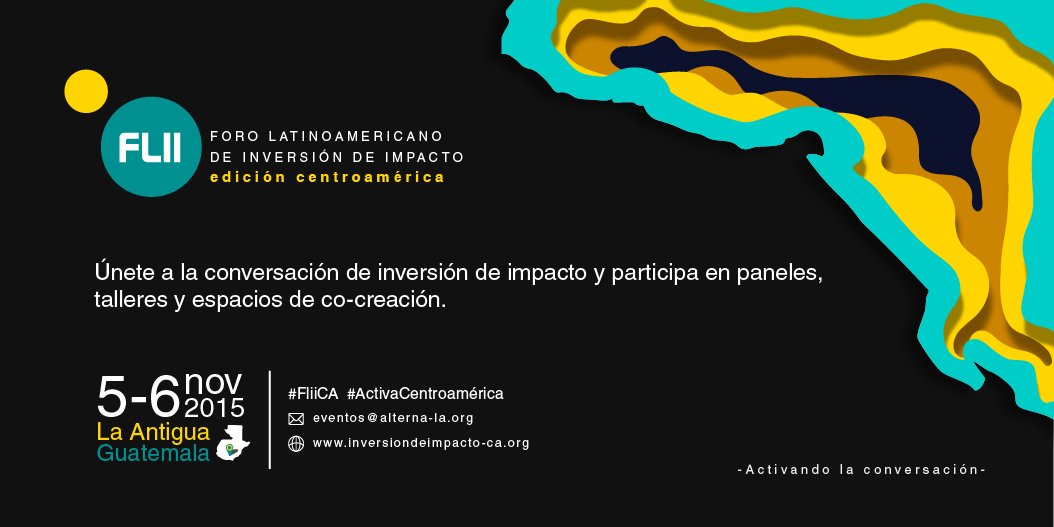 FLII
FORO LATINOAMERICANO
DE INVERSIÓN DE IMPACTO
edición centroamérica

Únete a la conversación de inversión de impacto y participa en paneles, talleres y espacios de co-creación.

5-6 nov 2015
La Antigua
Guatemala

#FliiCA #ActivaCentroamérica
eventos@alterna-la.org
www.inversiondeimpacto-ca.org

-Activando la conversación-